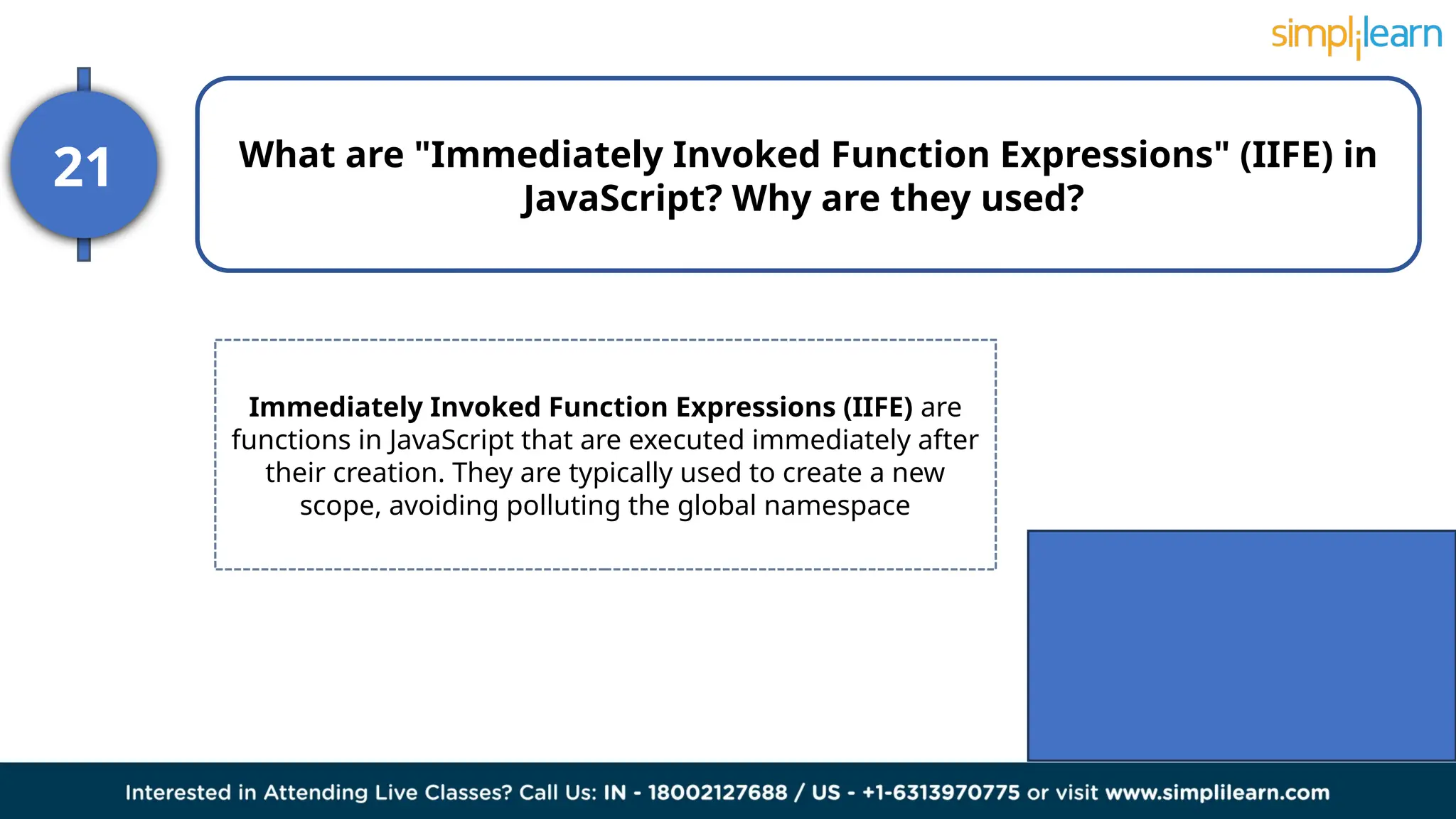 simplilearn

21

What are "Immediately Invoked Function Expressions" (IIFE) in JavaScript? Why are they used?

Immediately Invoked Function Expressions (IIFE) are functions in JavaScript that are executed immediately after their creation. They are typically used to create a new scope, avoiding polluting the global namespace

Interested in Attending Live Classes? Call Us: IN - 18002127688 / US - +1-6313970775 or visit www.simplilearn.com